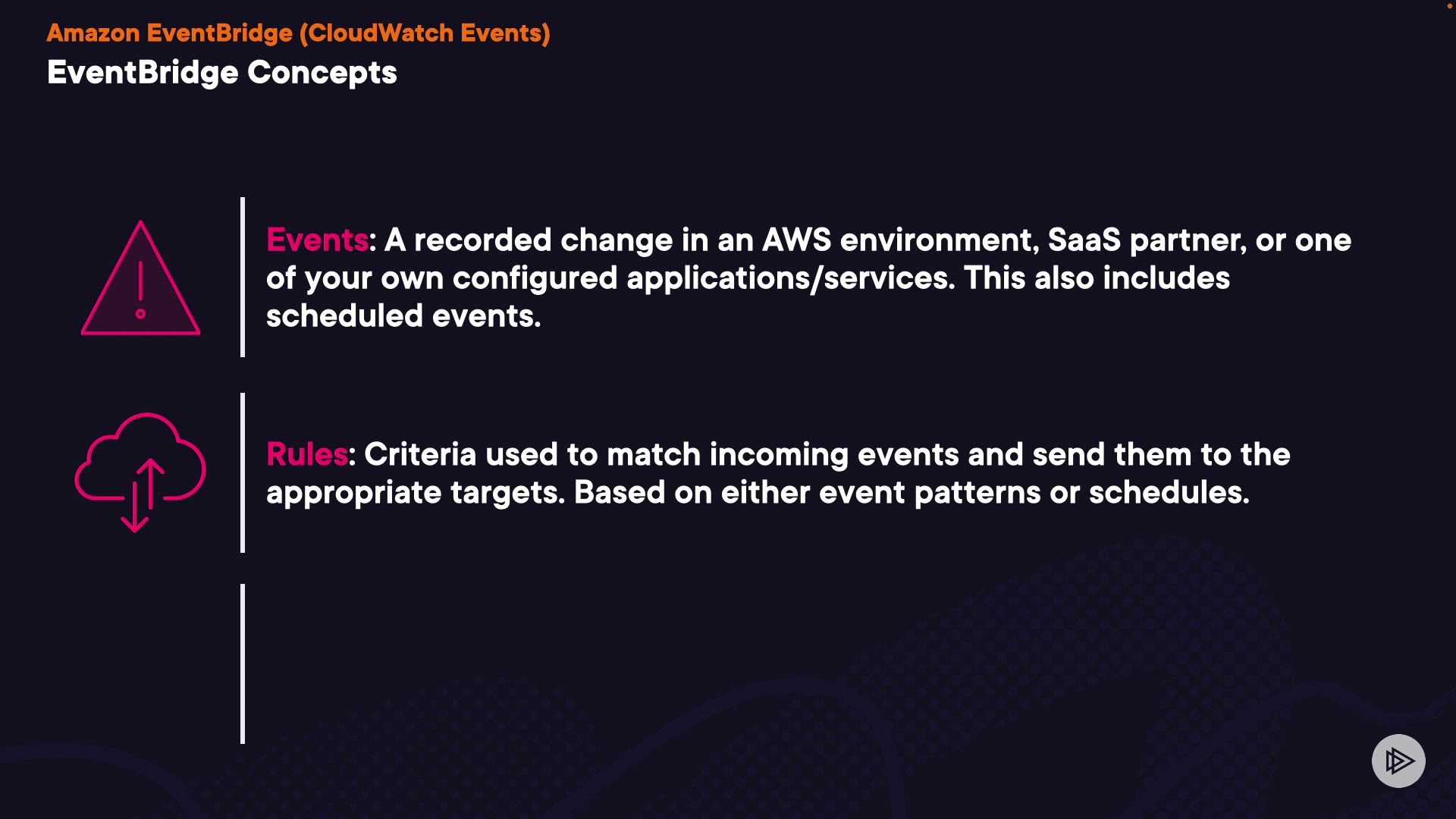 Amazon EventBridge (CloudWatch Events)
EventBridge Concepts

Events: A recorded change in an AWS environment, SaaS partner, or one of your own configured applications/services. This also includes scheduled events.

Rules: Criteria used to match incoming events and send them to the appropriate targets. Based on either event patterns or schedules.